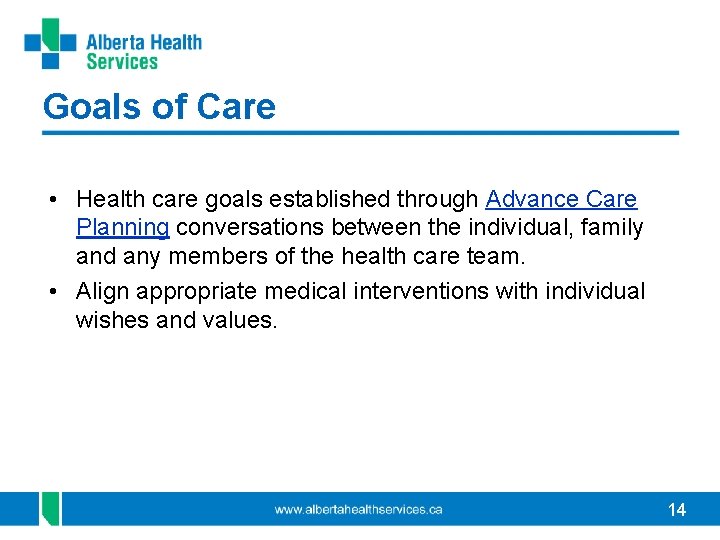 Alberta Health Services

Goals of Care

• Health care goals established through Advance Care Planning conversations between the individual, family and any members of the health care team.

• Align appropriate medical interventions with individual wishes and values.

www.albertahealthservices.ca

14